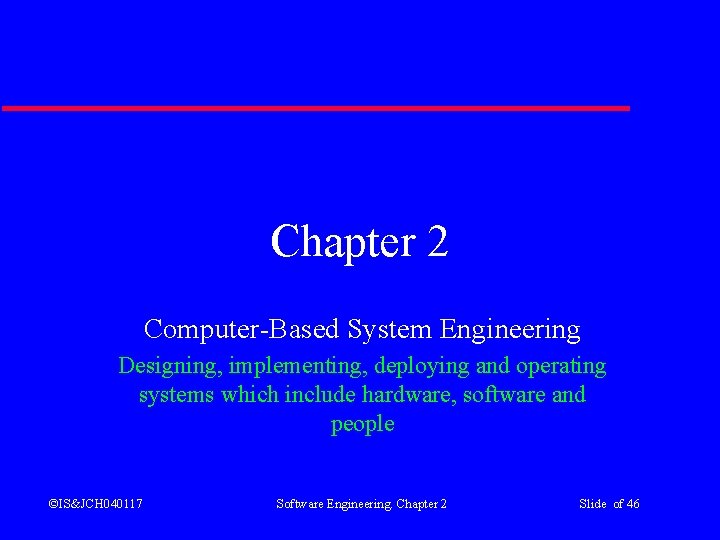 Chapter 2

Computer-Based System Engineering

Designing, implementing, deploying and operating systems which include hardware, software and people

©IS&JCH040117

Software Engineering. Chapter 2

Slide of 46